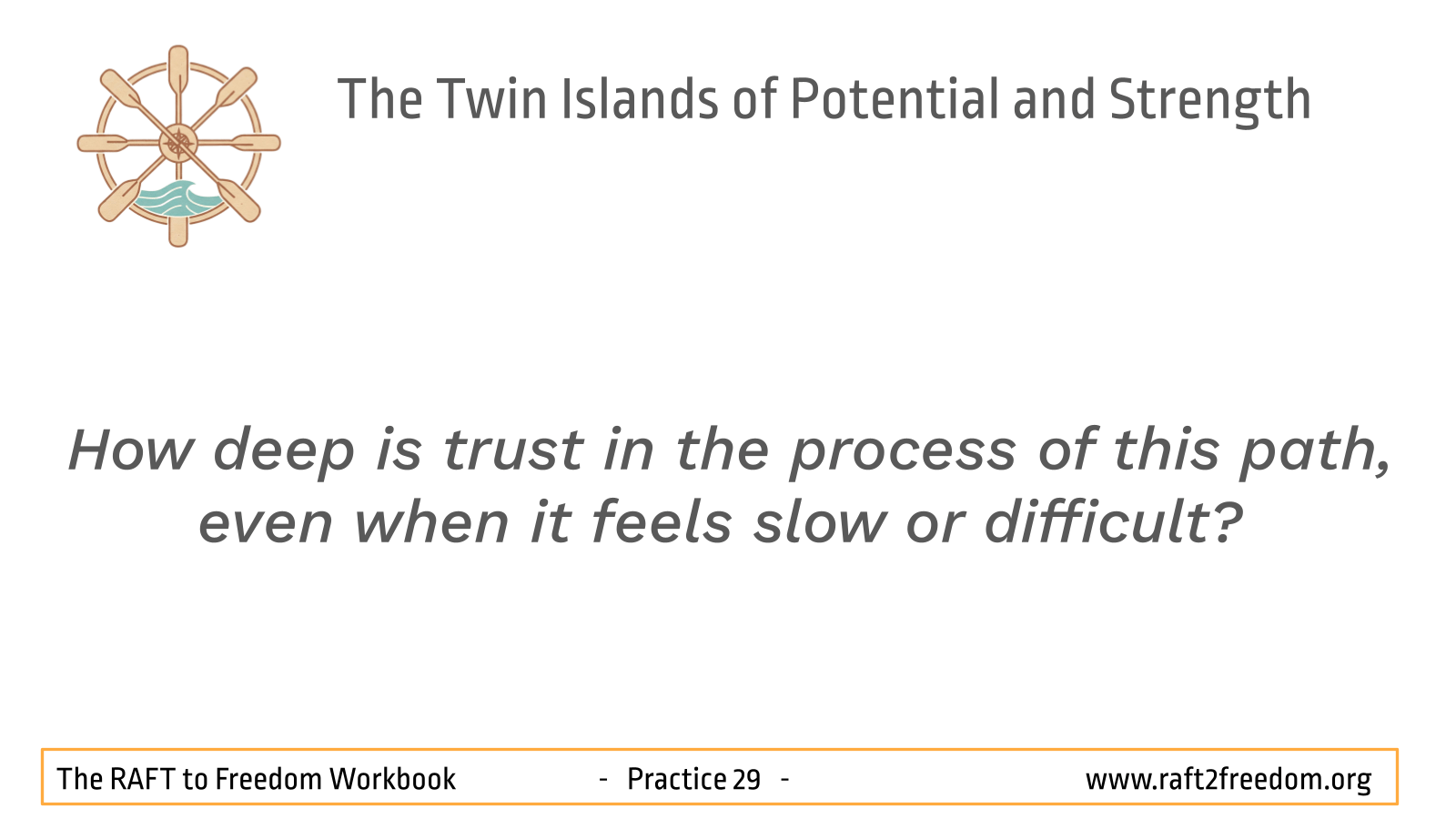 The Twin Islands of Potential and Strength

How deep is trust in the process of this path, even when it feels slow or difficult?

The RAFT to Freedom Workbook - Practice 29 - www.raft2freedom.org